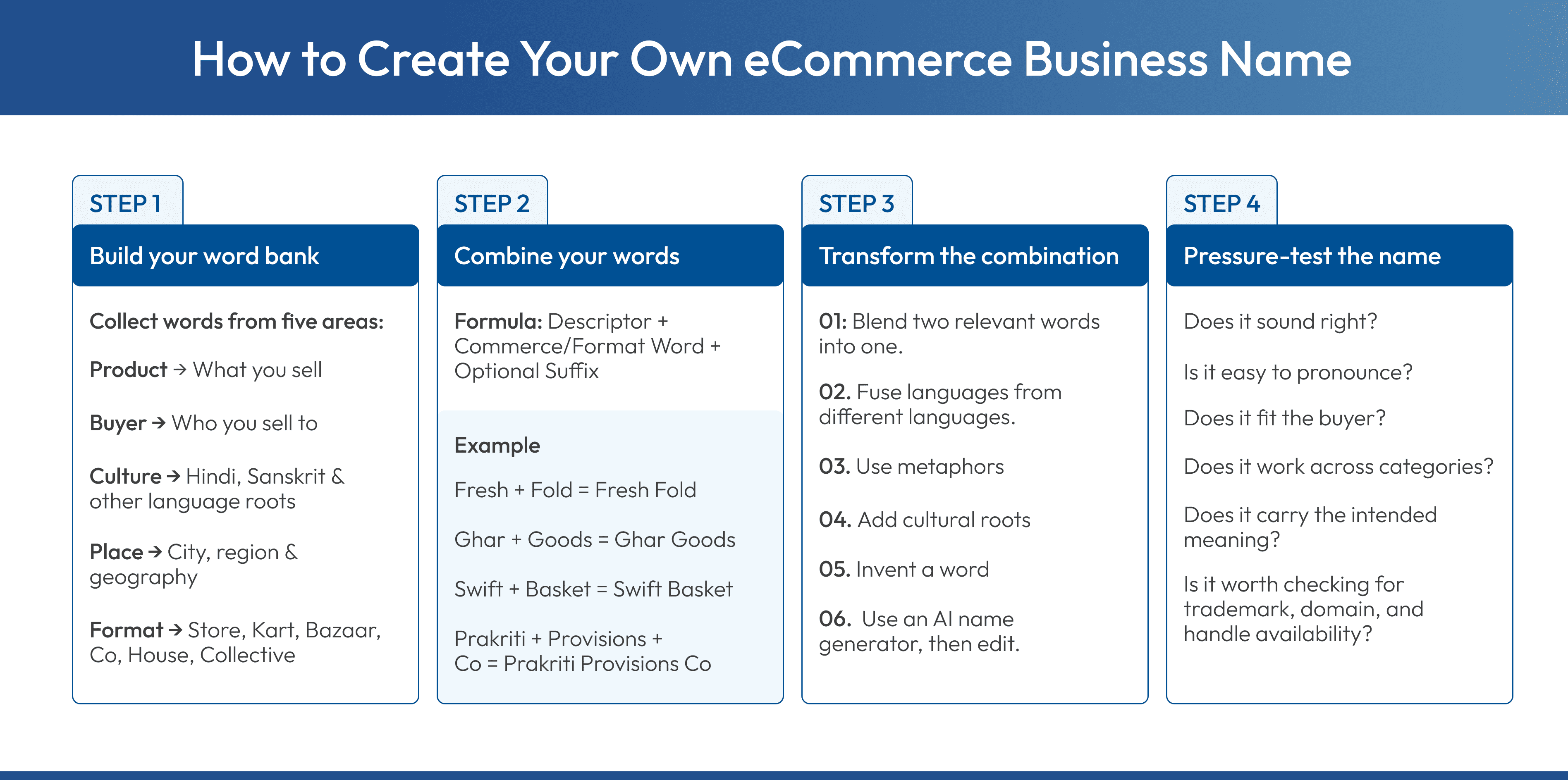 How to Create Your Own eCommerce Business Name

STEP 1

Build your word bank

Collect words from five areas:

Product → What you sell

Buyer → Who you sell to

Culture → Hindi, Sanskrit & other language roots

Place → City, region & geography

Format → Store, Kart, Bazaar, Co, House, Collective

STEP 2

Combine your words

Formula: Descriptor + Commerce/Format Word + Optional Suffix

Example

Fresh + Fold = Fresh Fold

Ghar + Goods = Ghar Goods

Swift + Basket = Swift Basket

Prakriti + Provisions + Co = Prakriti Provisions Co

STEP 3

Transform the combination

01: Blend two relevant words into one.

02. Fuse languages from different languages.

03. Use metaphors

04. Add cultural roots

05. Invent a word

06. Use an AI name generator, then edit.

STEP 4

Pressure-test the name

Does it sound right?

Is it easy to pronounce?

Does it fit the buyer?

Does it work across categories?

Does it carry the intended meaning?

Is it worth checking for trademark, domain, and handle availability?